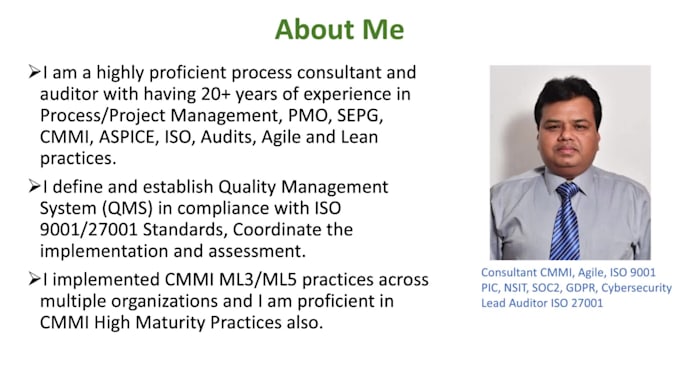 About Me

➢I am a highly proficient process consultant and auditor with having 20+ years of experience in Process/Project Management, PMO, SEPG, CMMI, ASPICE, ISO, Audits, Agile and Lean practices.

➢I define and establish Quality Management System (QMS) in compliance with ISO 9001/27001 Standards, Coordinate the implementation and assessment.

➢I implemented CMMI ML3/ML5 practices across multiple organizations and I am proficient in CMMI High Maturity Practices also.

Consultant CMMI, Agile, ISO 9001
PIC, NSIT, SOC2, GDPR, Cybersecurity
Lead Auditor ISO 27001